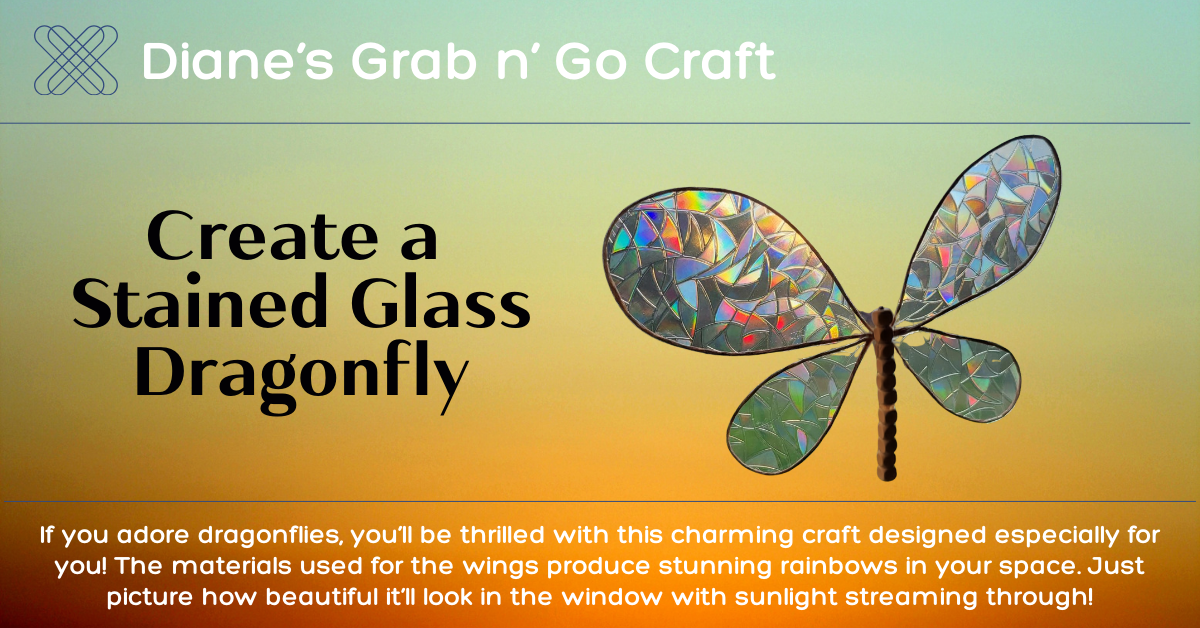 Diane's Grab n' Go Craft

Create a Stained Glass Dragonfly

If you adore dragonflies, you'll be thrilled with this charming craft designed especially for you! The materials used for the wings produce stunning rainbows in your space. Just picture how beautiful it'll look in the window with sunlight streaming through!